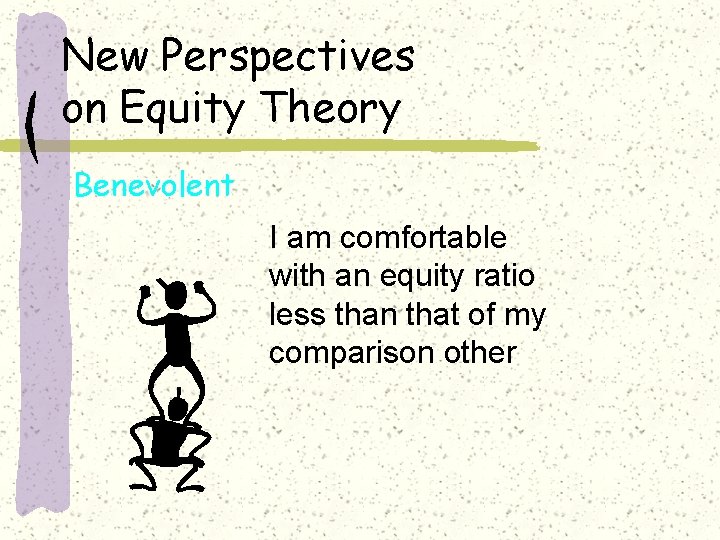 New Perspectives on Equity Theory

Benevolent

I am comfortable with an equity ratio less than that of my comparison other